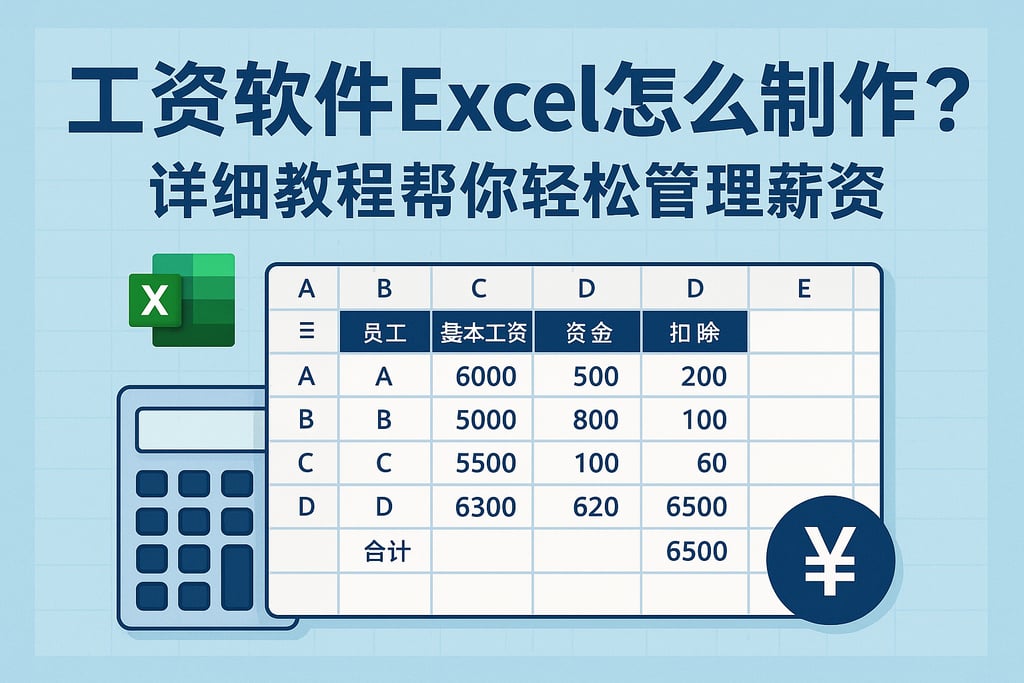 工资软件Excel怎么制作？
详细教程帮你轻松管理薪资

X

| A | B | C | D | D | E |
|---|---|---|---|---|---|
| ≡ | 员工 | 基本工资 | 资金 | 扣除 | |
| A | A | 6000 | 500 | 200 | |
| B | B | 5000 | 800 | 100 | |
| C | C | 5500 | 100 | 60 | |
| D | D | 6300 | 620 | 6500 | |
| | 合计 | | | 6500 | |

¥